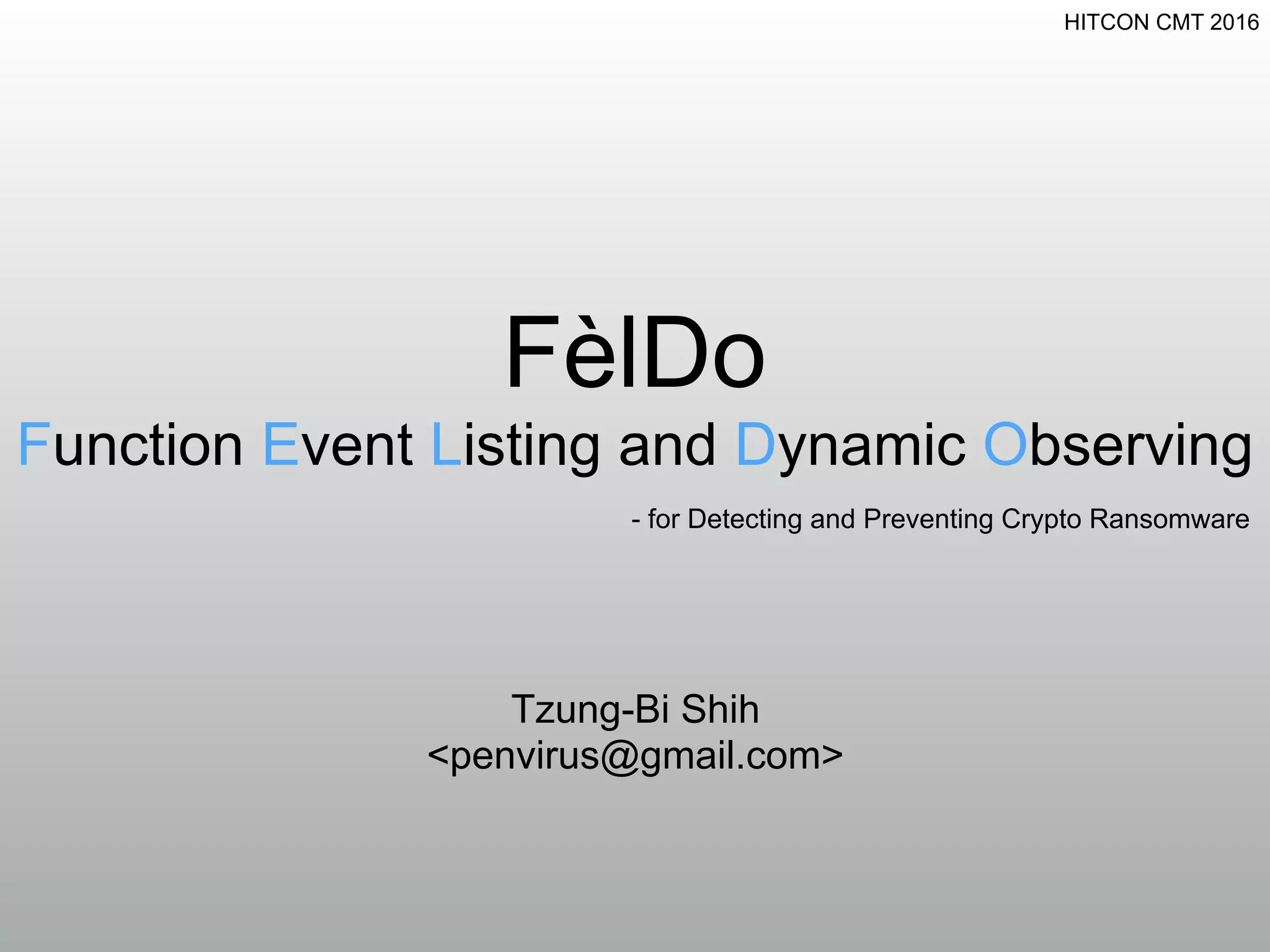 HITCON CMT 2016

FèlDo

Function Event Listing and Dynamic Observing

- for Detecting and Preventing Crypto Ransomware

Tzung-Bi Shih
<penvirus@gmail.com>